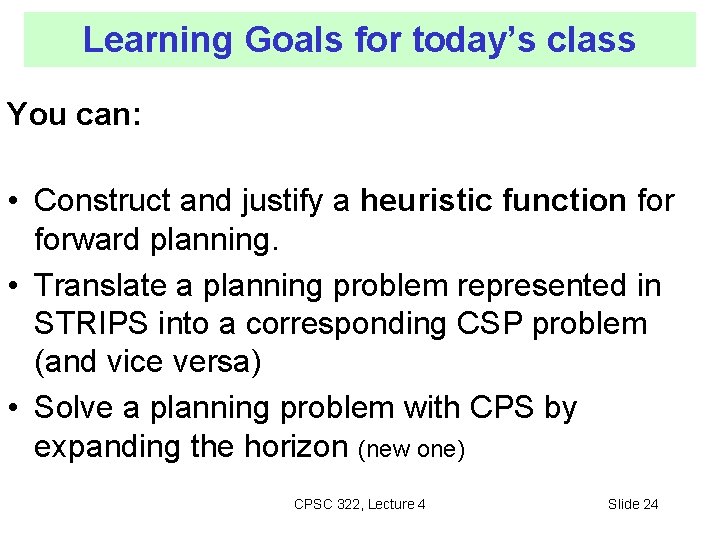 Learning Goals for today's class

You can:

• Construct and justify a heuristic function for forward planning.
• Translate a planning problem represented in STRIPS into a corresponding CSP problem (and vice versa)
• Solve a planning problem with CPS by expanding the horizon (new one)

CPSC 322, Lecture 4

Slide 24